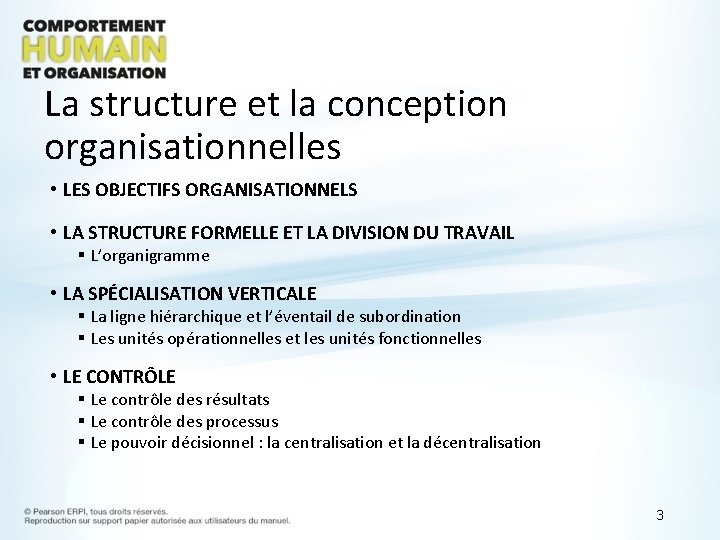 COMPORTEMENT
HUMAIN
ET ORGANISATION

La structure et la conception organisationnelles

• LES OBJECTIFS ORGANISATIONNELS

• LA STRUCTURE FORMELLE ET LA DIVISION DU TRAVAIL
▪ L'organigramme

• LA SPÉCIALISATION VERTICALE
▪ La ligne hiérarchique et l'éventail de subordination
▪ Les unités opérationnelles et les unités fonctionnelles

• LE CONTRÔLE
▪ Le contrôle des résultats
▪ Le contrôle des processus
▪ Le pouvoir décisionnel : la centralisation et la décentralisation

© Pearson ERPI, tous droits réservés.
Reproduction sur support papier autorisée aux utilisateurs du manuel.

3